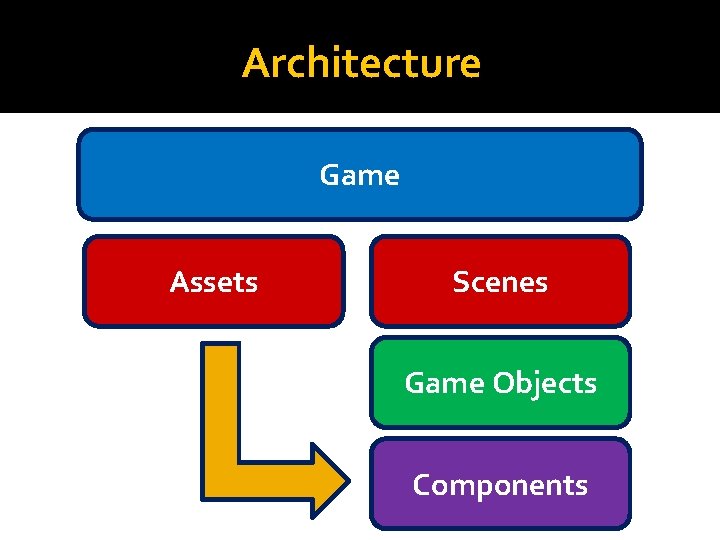 Architecture

Game

Assets

Scenes

Game Objects

Components